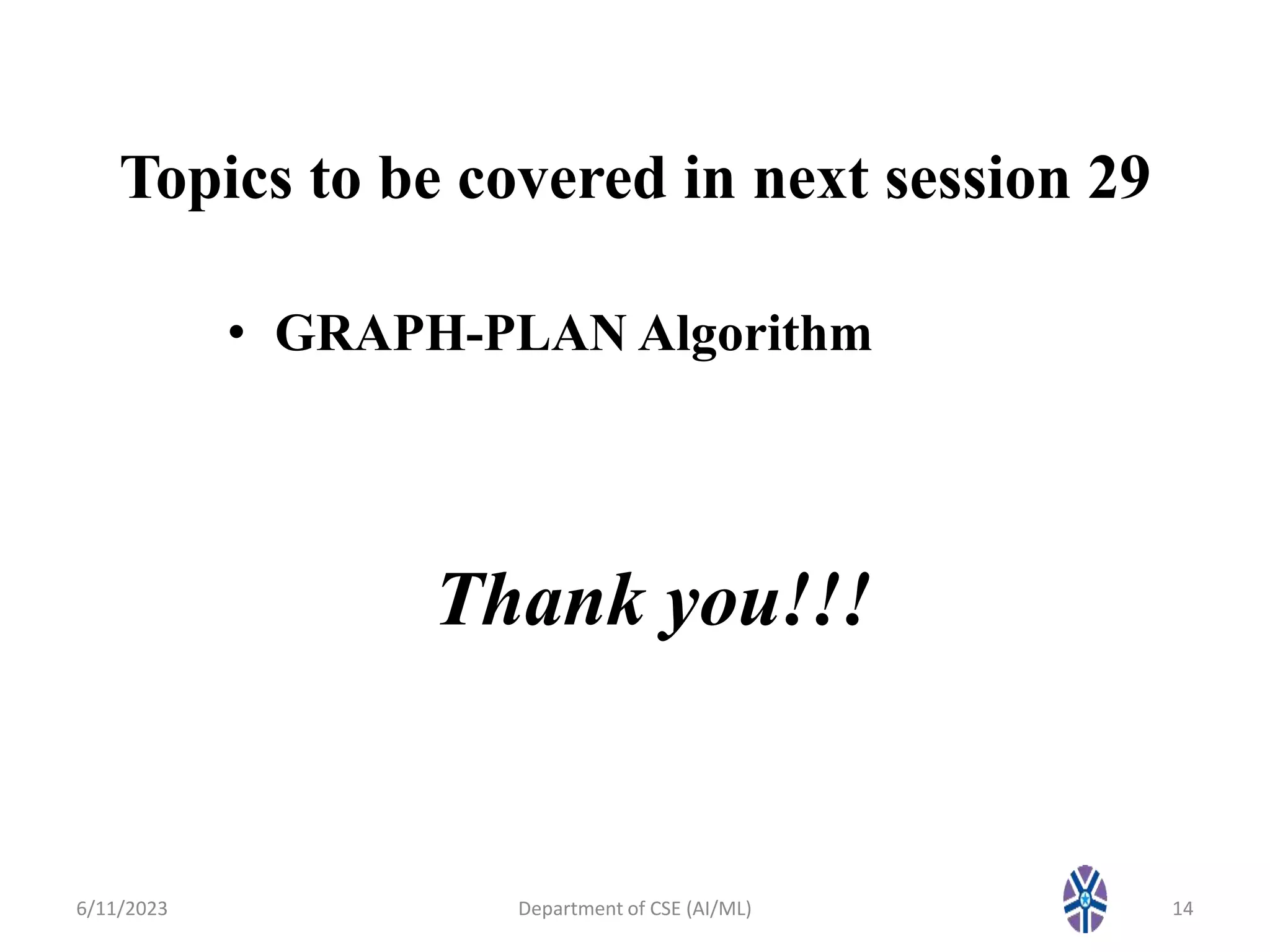 Topics to be covered in next session 29

• GRAPH-PLAN Algorithm

Thank you!!!

6/11/2023 Department of CSE (AI/ML) 14